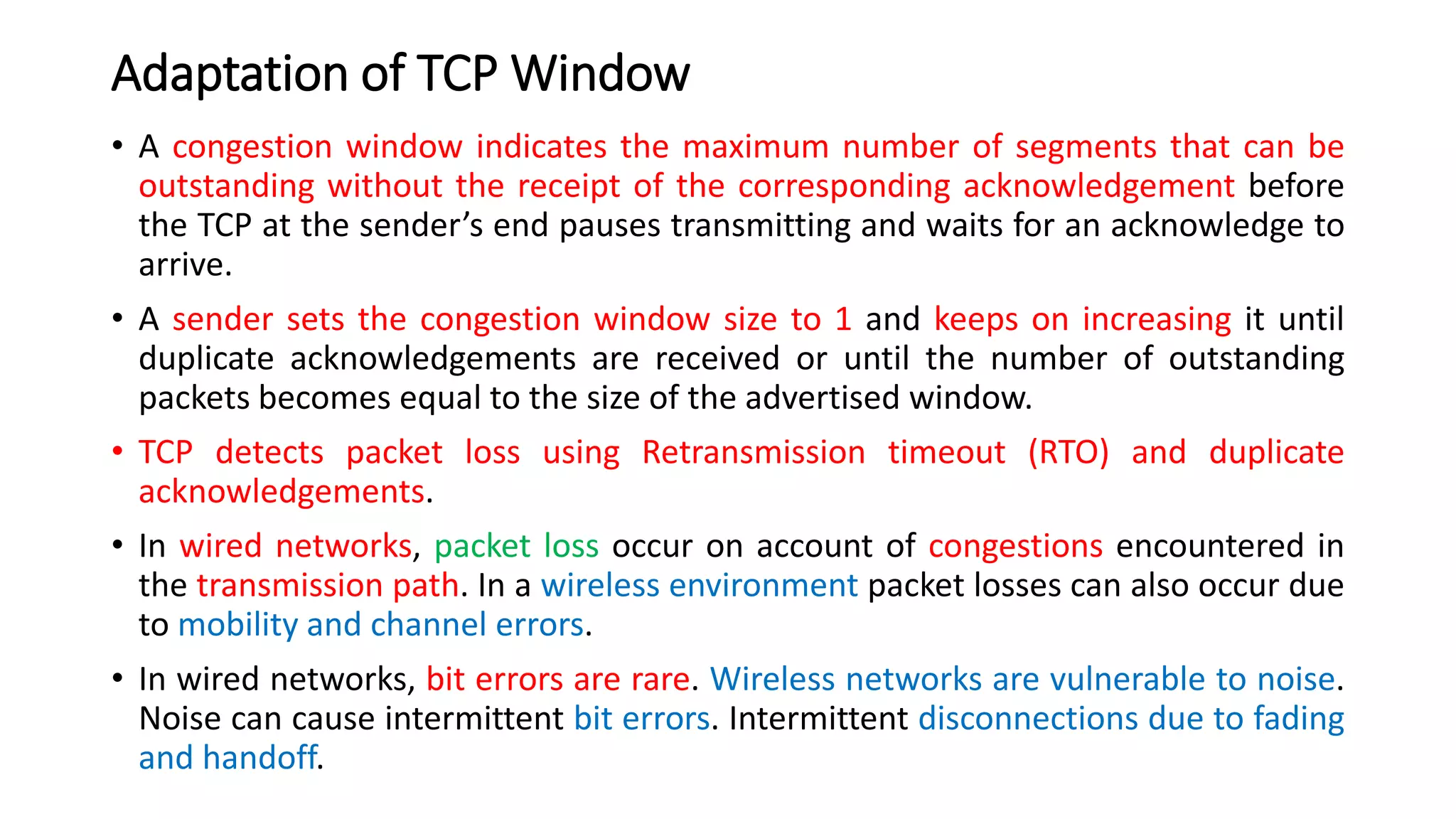 Adaptation of TCP Window

• A congestion window indicates the maximum number of segments that can be outstanding without the receipt of the corresponding acknowledgement before the TCP at the sender's end pauses transmitting and waits for an acknowledge to arrive.

• A sender sets the congestion window size to 1 and keeps on increasing it until duplicate acknowledgements are received or until the number of outstanding packets becomes equal to the size of the advertised window.

• TCP detects packet loss using Retransmission timeout (RTO) and duplicate acknowledgements.

• In wired networks, packet loss occur on account of congestions encountered in the transmission path. In a wireless environment packet losses can also occur due to mobility and channel errors.

• In wired networks, bit errors are rare. Wireless networks are vulnerable to noise. Noise can cause intermittent bit errors. Intermittent disconnections due to fading and handoff.